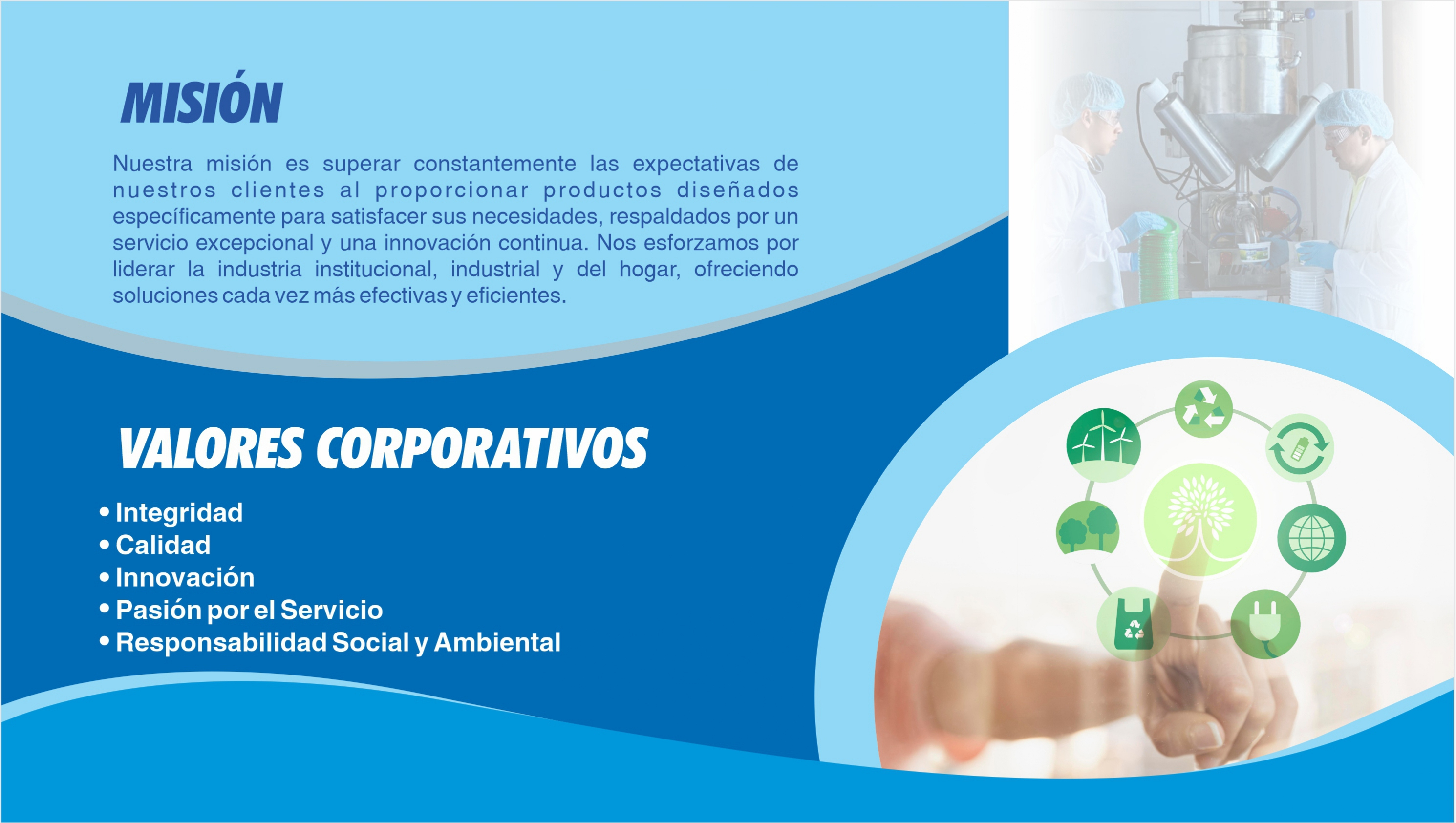 MISIÓN

Nuestra misión es superar constantemente las expectativas de nuestros clientes al proporcionar productos diseñados específicamente para satisfacer sus necesidades, respaldados por un servicio excepcional y una innovación continua. Nos esforzamos por liderar la industria institucional, industrial y del hogar, ofreciendo soluciones cada vez más efectivas y eficientes.

VALORES CORPORATIVOS

• Integridad
• Calidad
• Innovación
• Pasión por el Servicio
• Responsabilidad Social y Ambiental